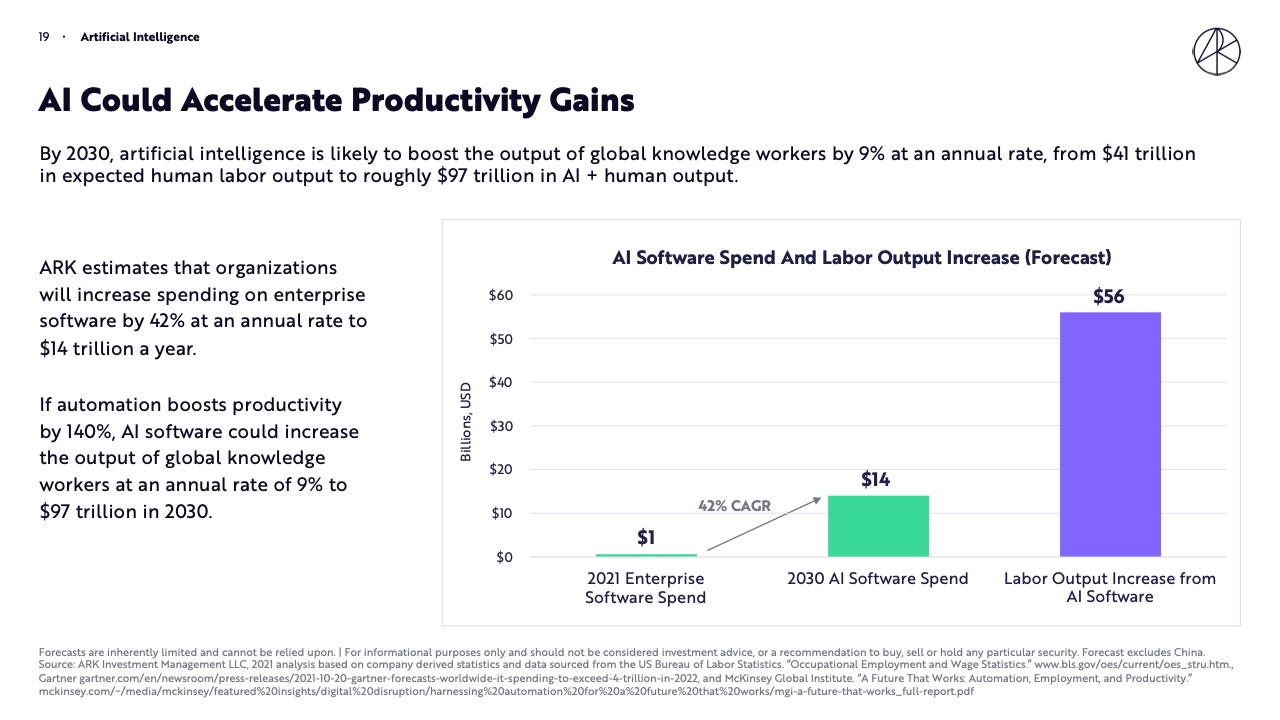 19 · Artificial Intelligence

AI Could Accelerate Productivity Gains

By 2030, artificial intelligence is likely to boost the output of global knowledge workers by 9% at an annual rate, from $41 trillion in expected human labor output to roughly $97 trillion in AI + human output.

ARK estimates that organizations will increase spending on enterprise software by 42% at an annual rate to $14 trillion a year.

If automation boosts productivity by 140%, AI software could increase the output of global knowledge workers at an annual rate of 9% to $97 trillion in 2030.

AI Software Spend And Labor Output Increase (Forecast)

Billions, USD

$60
$50
$40
$30
$20
$10
$0

$1
42% CAGR
$14
$56

2021 Enterprise Software Spend
2030 AI Software Spend
Labor Output Increase from AI Software

Forecasts are inherently limited and cannot be relied upon. | For informational purposes only and should not be considered investment advice, or a recommendation to buy, sell or hold any particular security. Forecast excludes China.
Source: ARK Investment Management LLC, 2021 analysis based on company derived statistics and data sourced from the US Bureau of Labor Statistics. "Occupational Employment and Wage Statistics." www.bls.gov/oes/current/oes_stru.htm., Gartner gartner.com/en/newsroom/press-releases/2021-10-20-gartner-forecasts-worldwide-it-spending-to-exceed-4-trillion-in-2022, and McKinsey Global Institute. "A Future That Works: Automation, Employment, and Productivity." mckinsey.com/~/media/mckinsey/featured%20insights/digital%20disruption/harnessing%20automation%20for%20a%20future%20that%20works/mgi-a-future-that-works_full-report.pdf